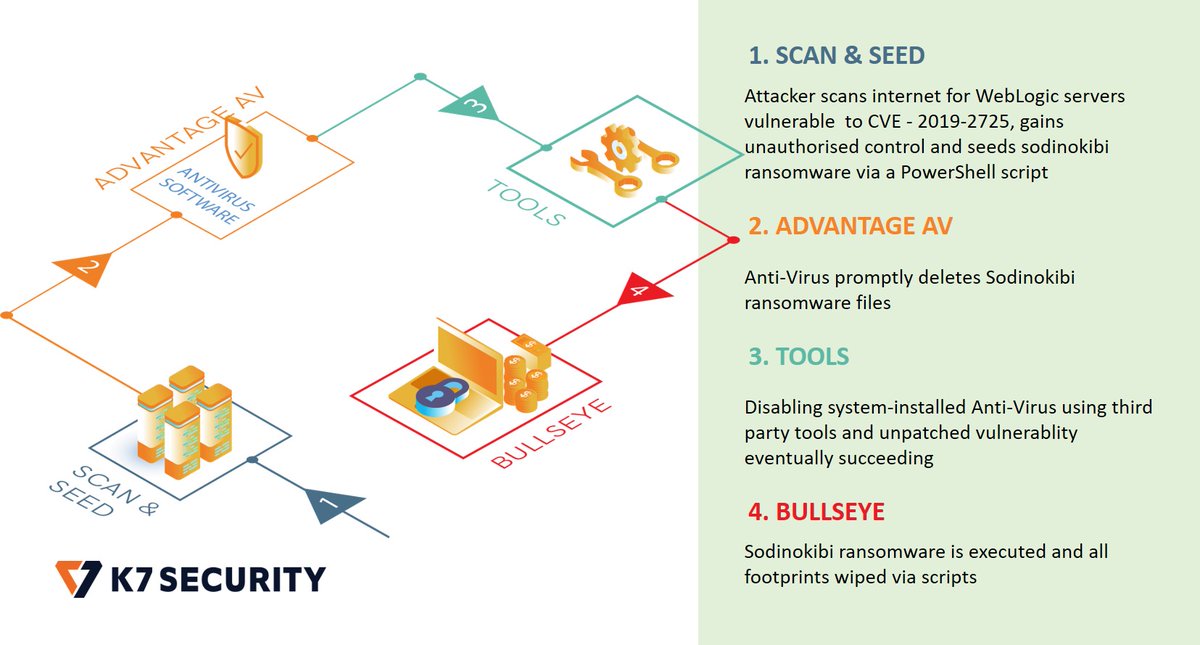 ADVANTAGE AV

ANTIVIRUS SOFTWARE

3

TOOLS

2

4

BULLSEYE

SCAN & SEED

1

K7 SECURITY

1. SCAN & SEED

Attacker scans internet for WebLogic servers vulnerable to CVE - 2019-2725, gains unauthorised control and seeds sodinokibi ransomware via a PowerShell script

2. ADVANTAGE AV

Anti-Virus promptly deletes Sodinokibi ransomware files

3. TOOLS

Disabling system-installed Anti-Virus using third party tools and unpatched vulnerablity eventually succeeding

4. BULLSEYE

Sodinokibi ransomware is executed and all footprints wiped via scripts